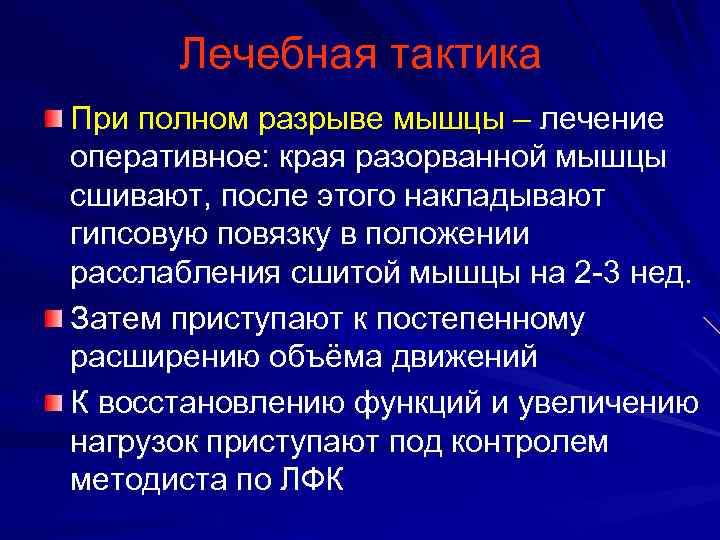 Лечебная тактика

При полном разрыве мышцы – лечение оперативное: края разорванной мышцы сшивают, после этого накладывают гипсовую повязку в положении расслабления сшитой мышцы на 2-3 нед.

Затем приступают к постепенному расширению объёма движений

К восстановлению функций и увеличению нагрузок приступают под контролем методиста по ЛФК